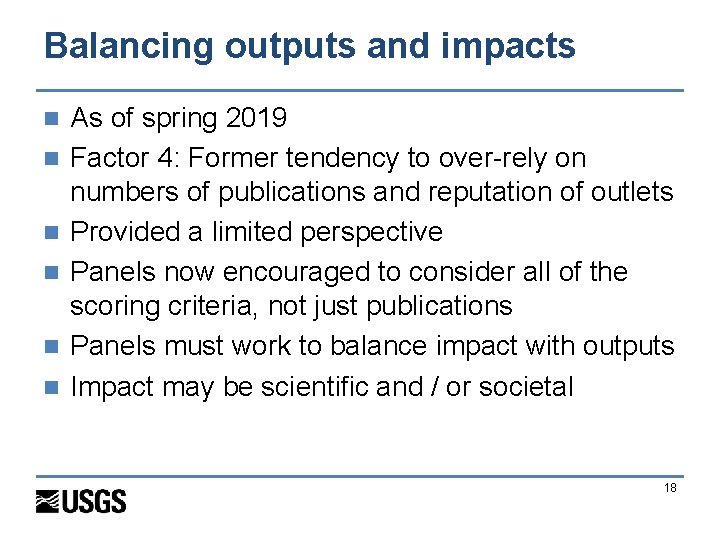 Balancing outputs and impacts

- As of spring 2019
- Factor 4: Former tendency to over-rely on numbers of publications and reputation of outlets
- Provided a limited perspective
- Panels now encouraged to consider all of the scoring criteria, not just publications
- Panels must work to balance impact with outputs
- Impact may be scientific and / or societal

USGS

18